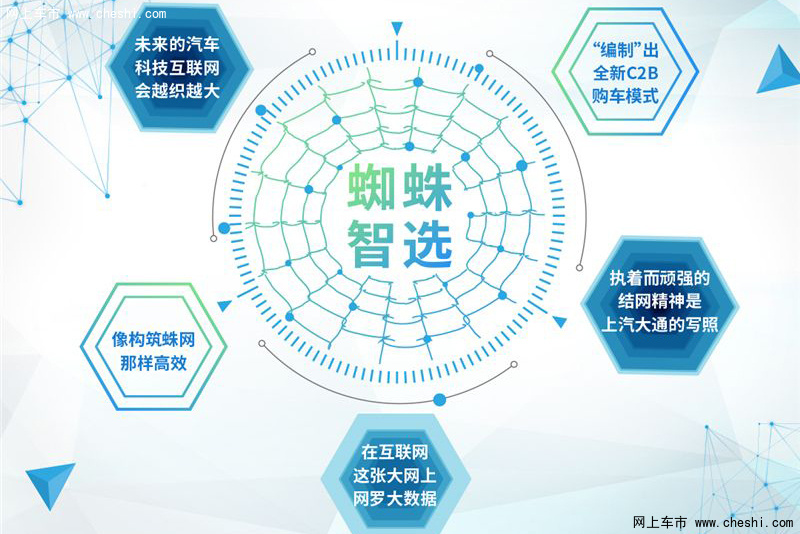 网上车市 www.cheshi.com

未来的汽车科技互联网会越织越大

“编制”出全新C2B购车模式

蜘蛛智选

执着而顽强的结网精神是上汽大通的写照

像构筑蛛网那样高效

在互联网这张大网上网罗大数据

网上车市 www.cheshi.com